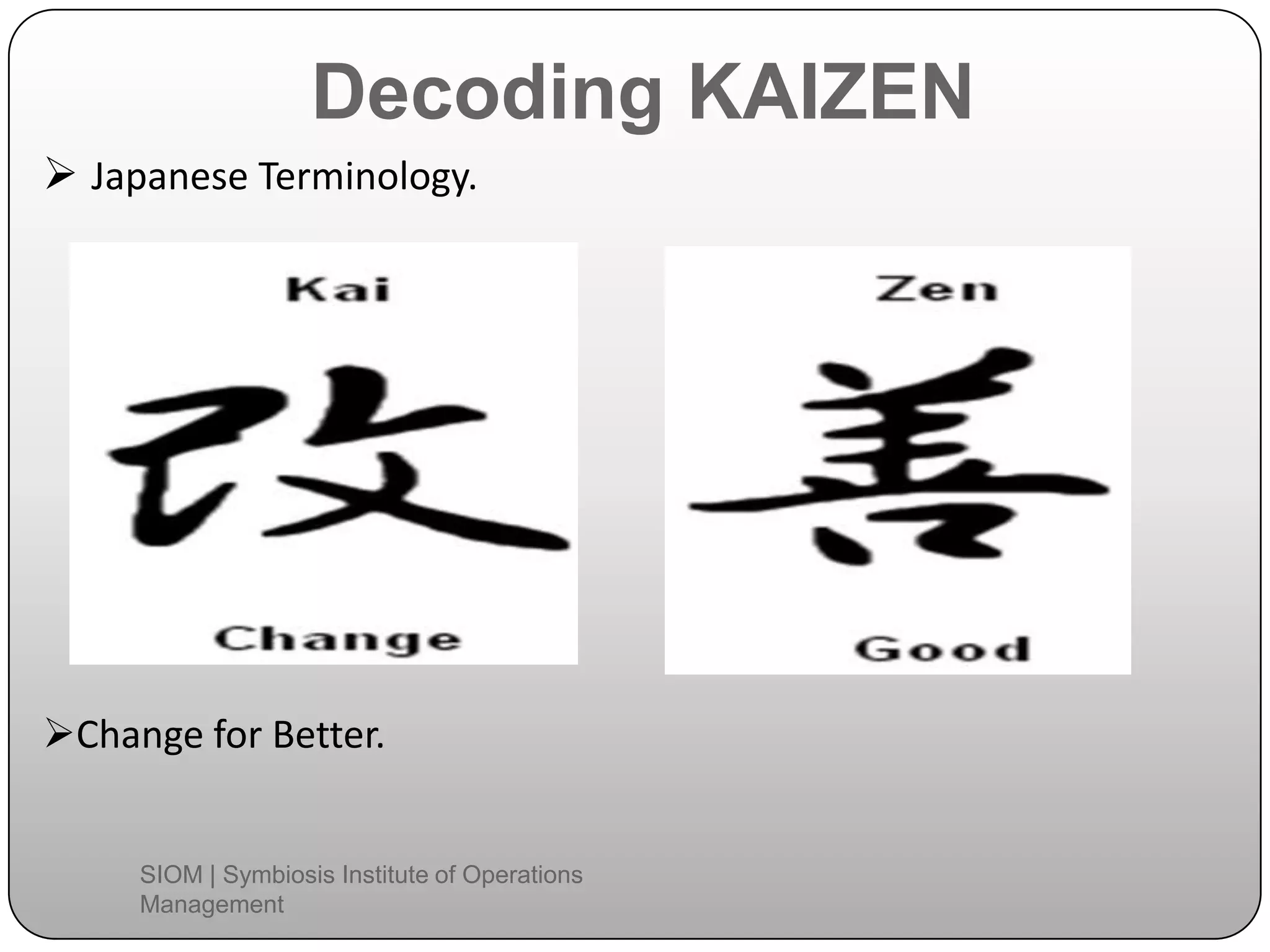 Decoding KAIZEN

➢ Japanese Terminology.

Kai

改

Change

Zen

善

Good

➢Change for Better.

SIOM | Symbiosis Institute of Operations Management